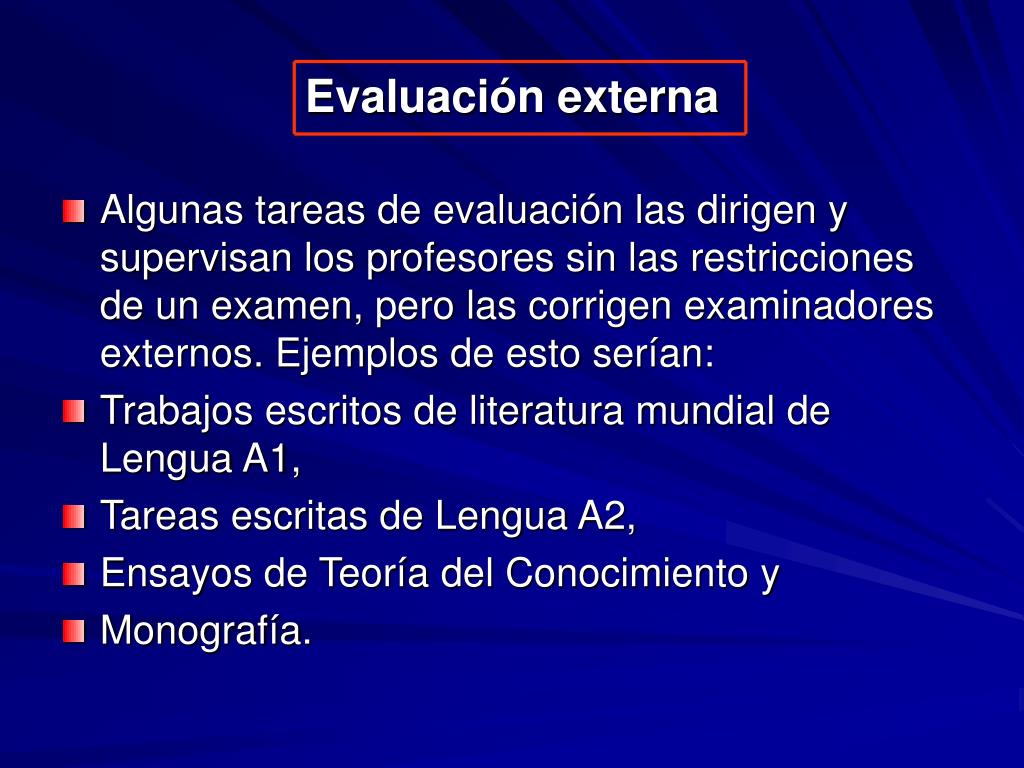 Evaluación externa

Algunas tareas de evaluación las dirigen y supervisan los profesores sin las restricciones de un examen, pero las corrigen examinadores externos. Ejemplos de esto serían:

Trabajos escritos de literatura mundial de Lengua A1,

Tareas escritas de Lengua A2,

Ensayos de Teoría del Conocimiento y

Monografía.